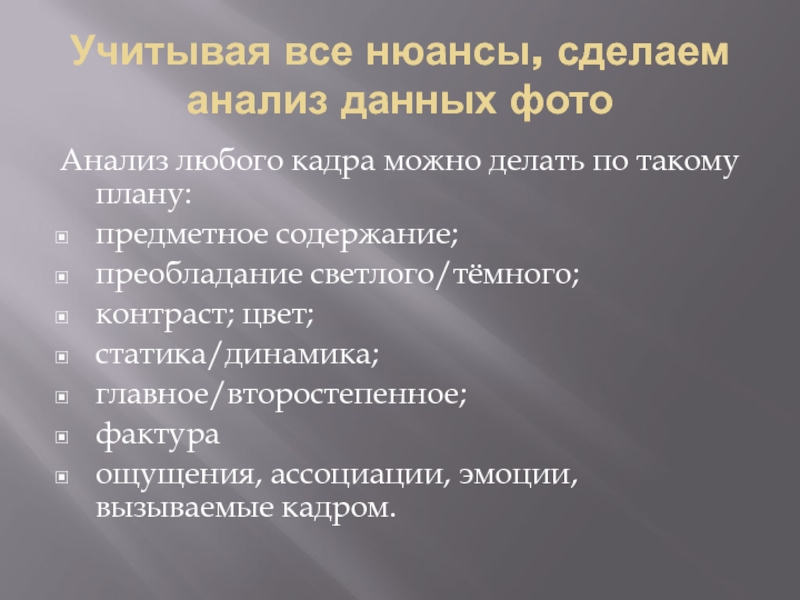 Учитывая все нюансы, сделаем анализ данных фото

Анализ любого кадра можно делать по такому плану:

- предметное содержание;
- преобладание светлого/тёмного;
- контраст; цвет;
- статика/динамика;
- главное/второстепенное;
- фактура
- ощущения, ассоциации, эмоции, вызываемые кадром.